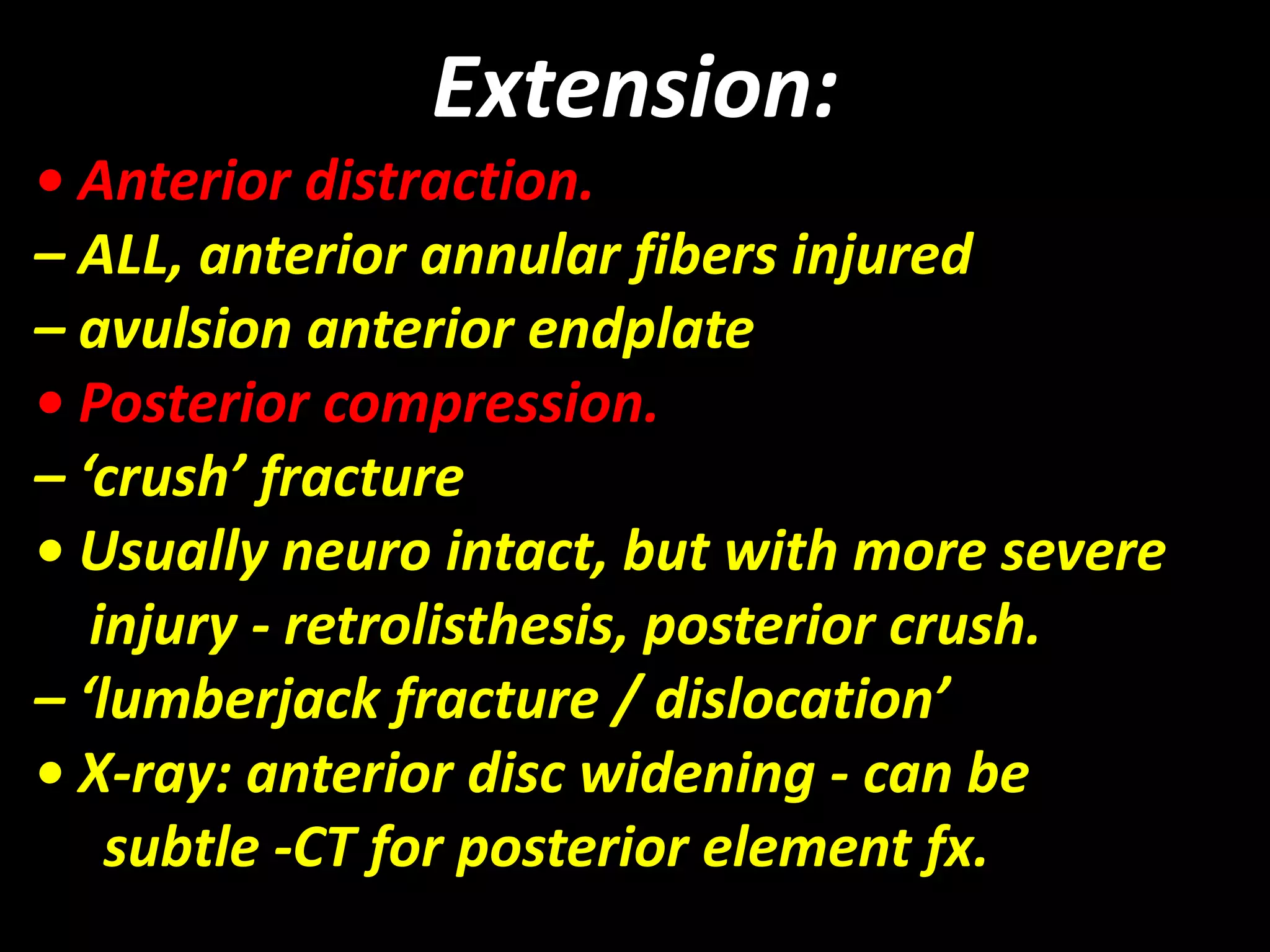 Extension:

• Anterior distraction.
– ALL, anterior annular fibers injured
– avulsion anterior endplate
• Posterior compression.
– ‘crush’ fracture
• Usually neuro intact, but with more severe injury - retrolisthesis, posterior crush.
– ‘lumberjack fracture / dislocation’
• X-ray: anterior disc widening - can be subtle -CT for posterior element fx.